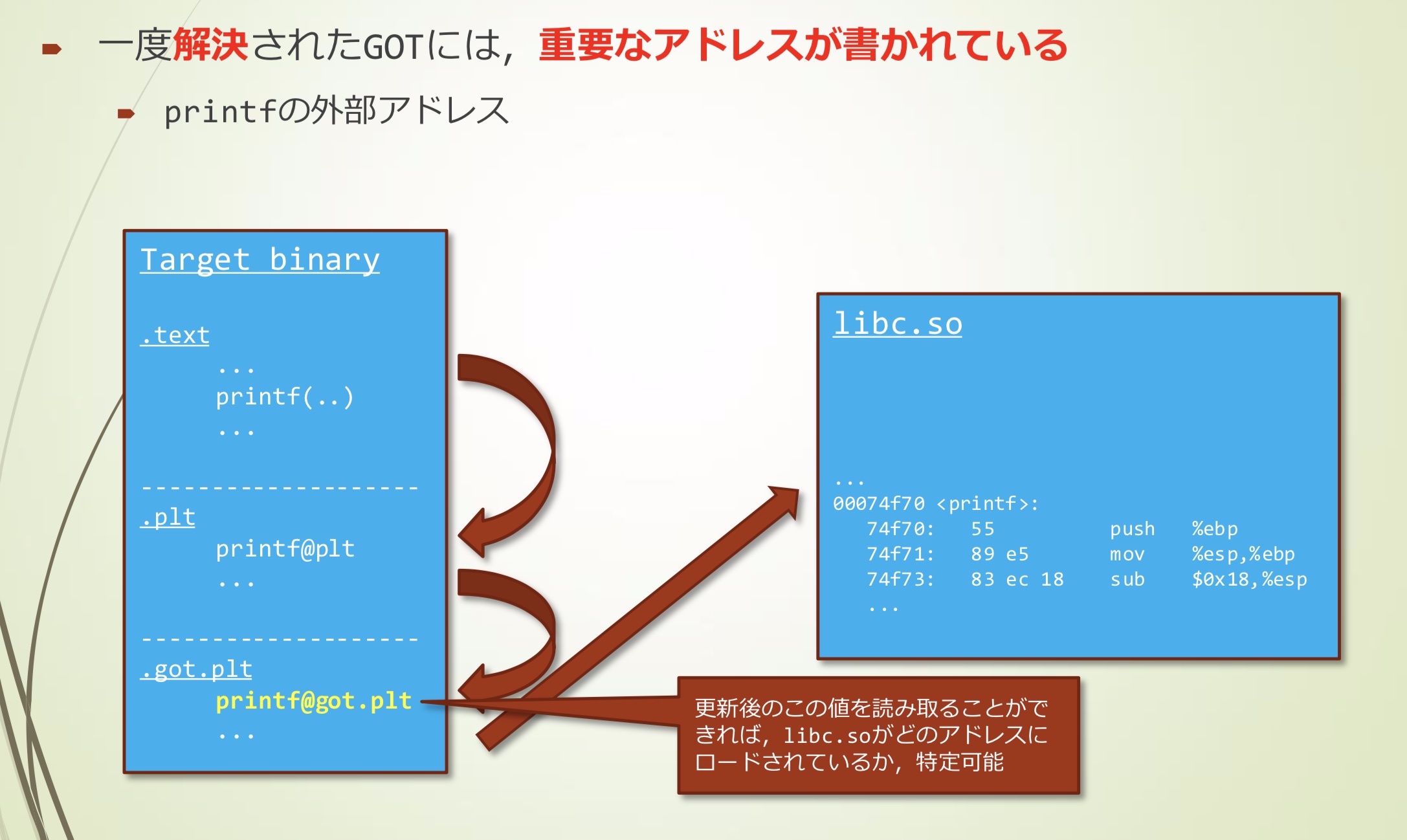 一度解決されたGOTには，重要なアドレスが書かれている

printfの外部アドレス

Target binary

.text
...
printf(..)
...

-------------------
.plt
printf@plt
...

-------------------
.got.plt
printf@got.plt
...

libc.so

...
00074f70 <printf>:
74f70: 55 push %ebp
74f71: 89 e5 mov %esp,%ebp
74f73: 83 ec 18 sub $0x18,%esp
...

更新後のこの値を読み取ることができれば，libc.soがどのアドレスにロードされているか，特定可能